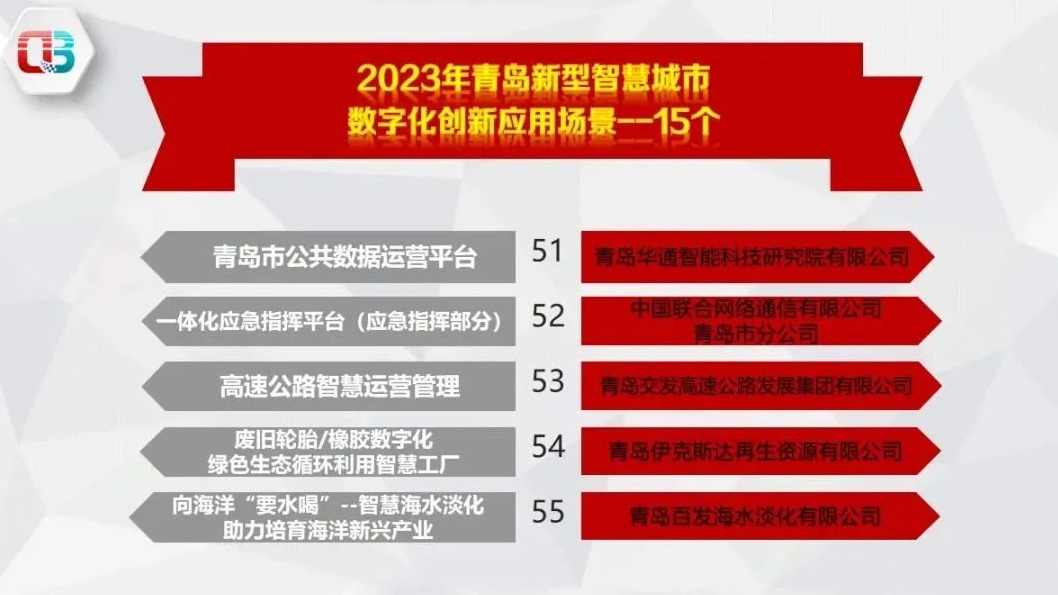 2023年青岛新型智慧城市
数字化创新应用场景--15个

青岛市公共数据运营平台
51
青岛华通智能科技研究院有限公司

一体化应急指挥平台（应急指挥部分）
52
中国联合网络通信有限公司
青岛市分公司

高速公路智慧运营管理
53
青岛交发高速公路发展集团有限公司

废旧轮胎/橡胶数字化
绿色生态循环利用智慧工厂
54
青岛伊克斯达再生资源有限公司

向海洋“要水喝”--智慧海水淡化
助力培育海洋新兴产业
55
青岛百发海水淡化有限公司